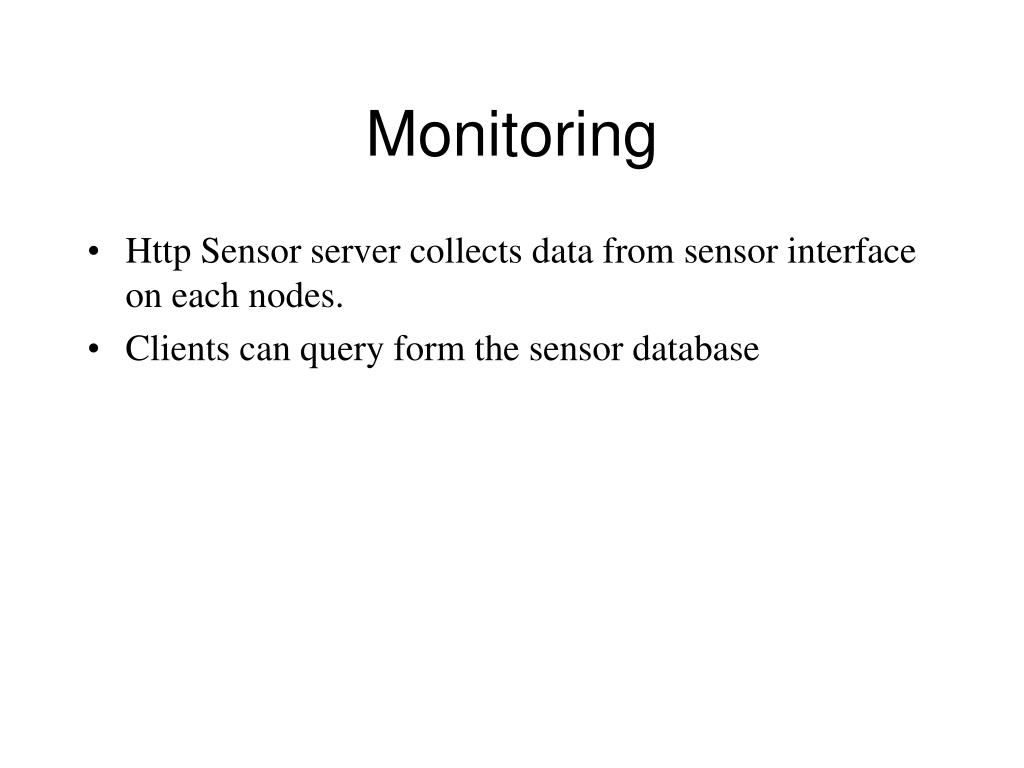 Monitoring

• Http Sensor server collects data from sensor interface on each nodes.
• Clients can query form the sensor database